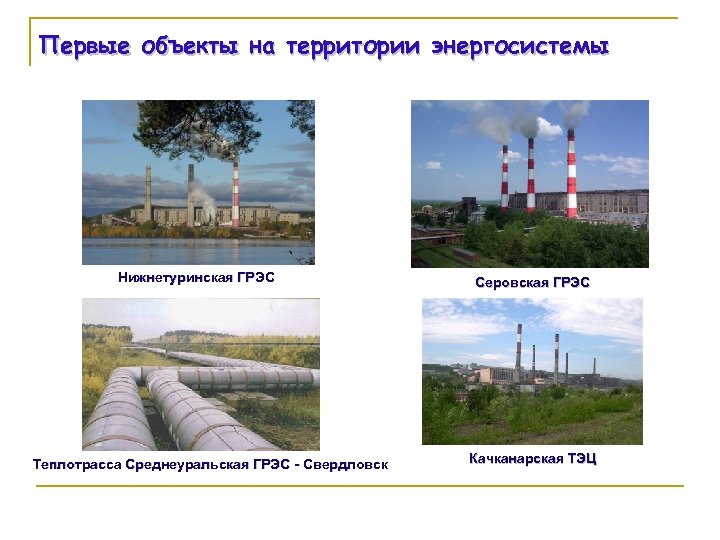 Первые объекты на территории энергосистемы

Нижнетуринская ГРЭС

Серовская ГРЭС

Теплотрасса Среднеуральская ГРЭС - Свердловск

Качканарская ТЭЦ